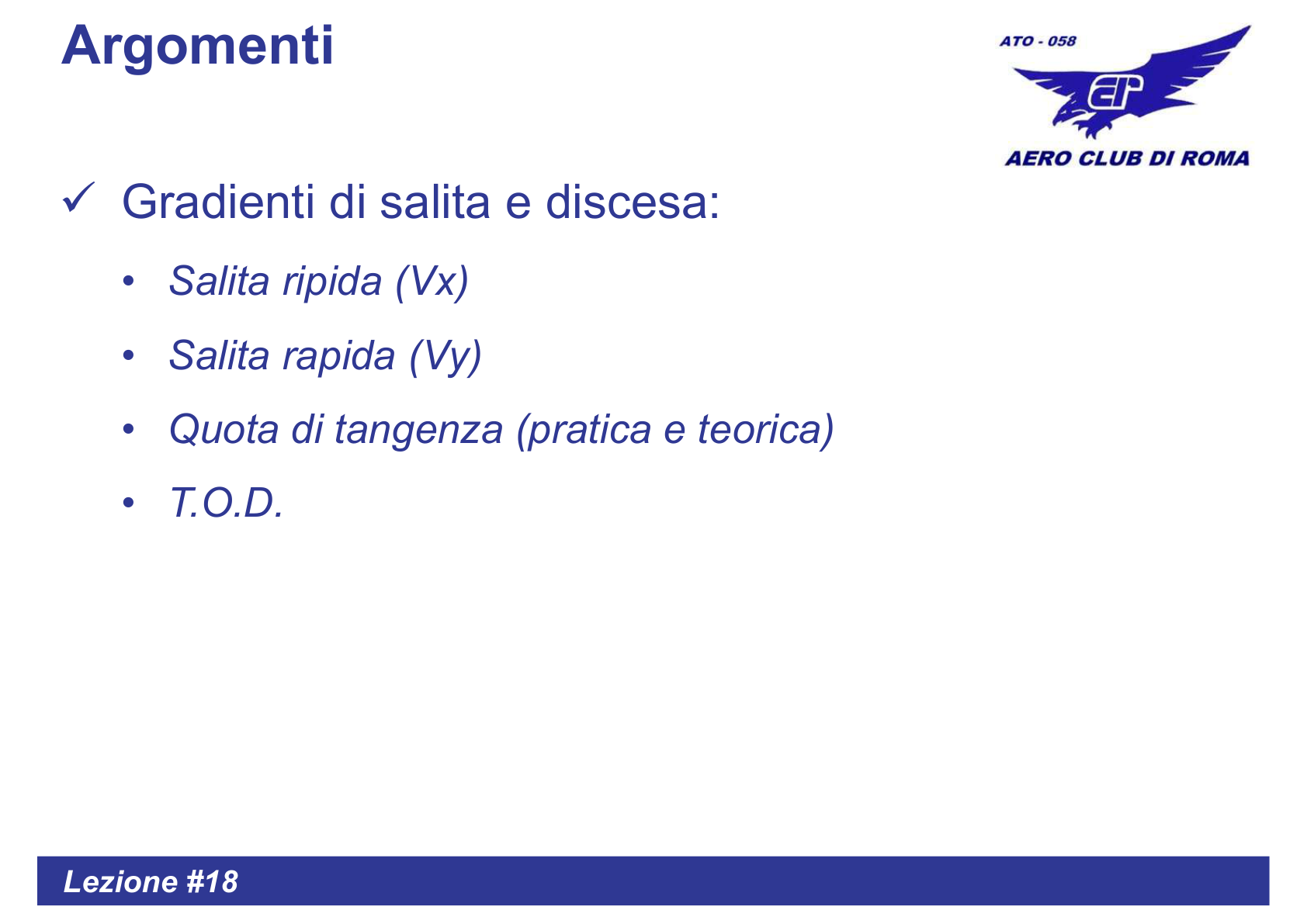 Argomenti

ATO - 058

AERO CLUB DI ROMA

✓ Gradienti di salita e discesa:

• Salita ripida (Vx)

• Salita rapida (Vy)

• Quota di tangenza (pratica e teorica)

• T.O.D.

Lezione #18